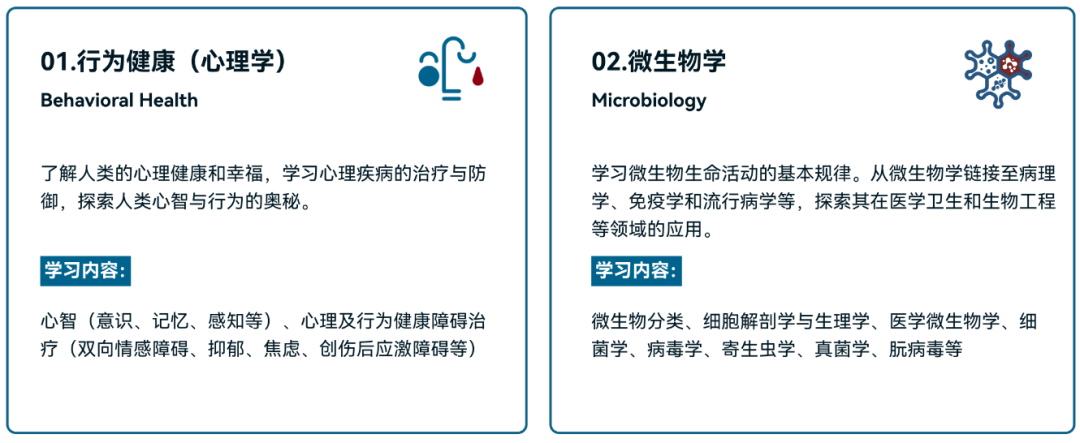 01.行为健康（心理学）
Behavioral Health

了解人类的心理健康和幸福，学习心理疾病的治疗与防御，探索人类心智与行为的奥秘。

学习内容：

心智（意识、记忆、感知等）、心理及行为健康障碍治疗（双向情感障碍、抑郁、焦虑、创伤后应激障碍等）

02.微生物学
Microbiology

学习微生物生命活动的基本规律。从微生物学链接至病理学、免疫学和流行病学等，探索其在医学卫生和生物工程等领域的应用。

学习内容：

微生物分类、细胞解剖学与生理学、医学微生物学、细菌学、病毒学、寄生虫学、真菌学、朊病毒等